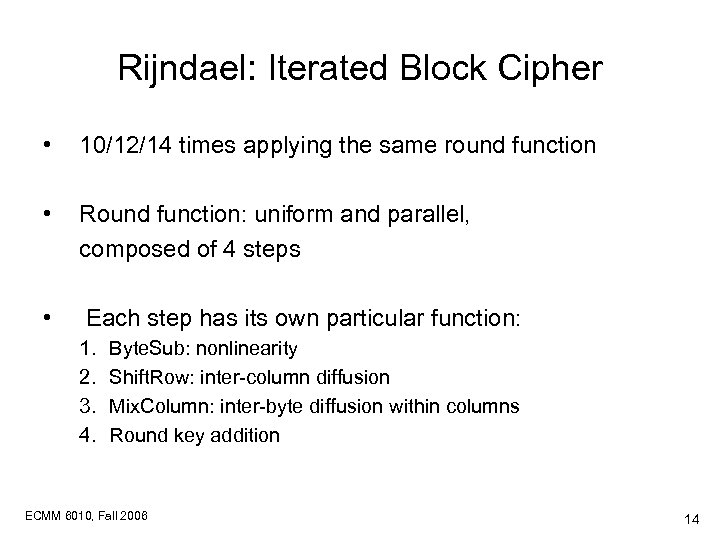 Rijndael: Iterated Block Cipher

• 10/12/14 times applying the same round function

• Round function: uniform and parallel, composed of 4 steps

• Each step has its own particular function:
1. ByteSub: nonlinearity
2. ShiftRow: inter-column diffusion
3. MixColumn: inter-byte diffusion within columns
4. Round key addition

ECMM 6010, Fall 2006

14